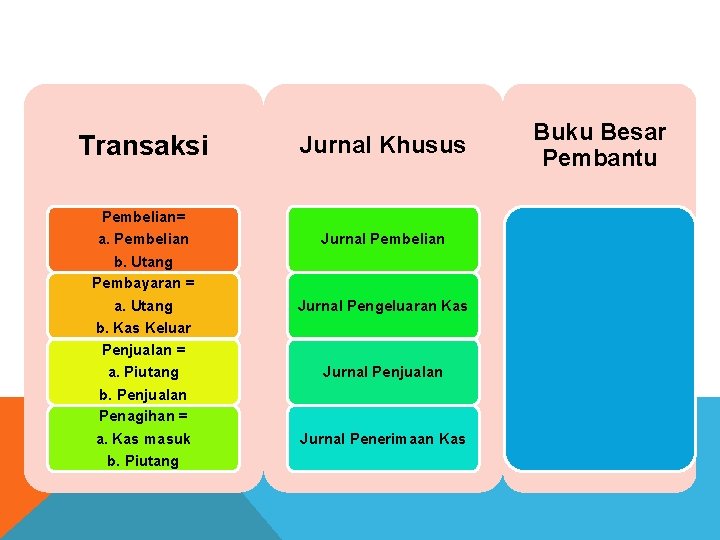 Transaksi

Pembelian=
a. Pembelian
b. Utang

Pembayaran =
a. Utang
b. Kas Keluar

Penjualan =
a. Piutang
b. Penjualan

Penagihan =
a. Kas masuk
b. Piutang

Jurnal Khusus

Jurnal Pembelian

Jurnal Pengeluaran Kas

Jurnal Penjualan

Jurnal Penerimaan Kas

Buku Besar Pembantu